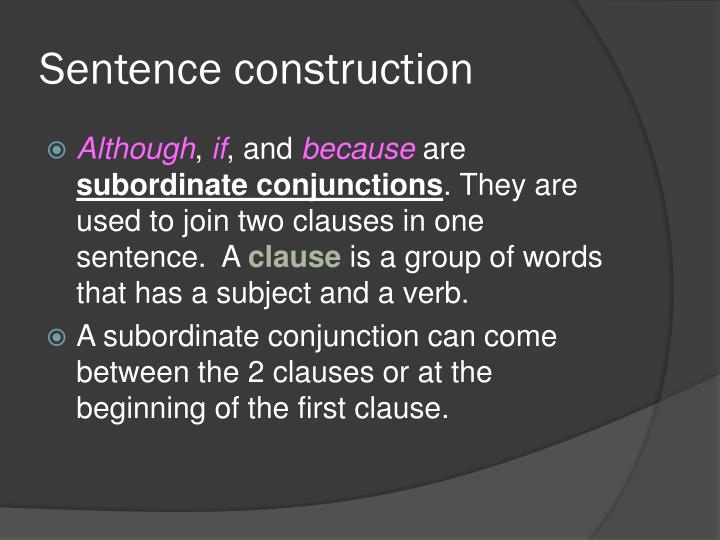 Sentence construction

Although, if, and because are subordinate conjunctions. They are used to join two clauses in one sentence. A clause is a group of words that has a subject and a verb.

A subordinate conjunction can come between the 2 clauses or at the beginning of the first clause.